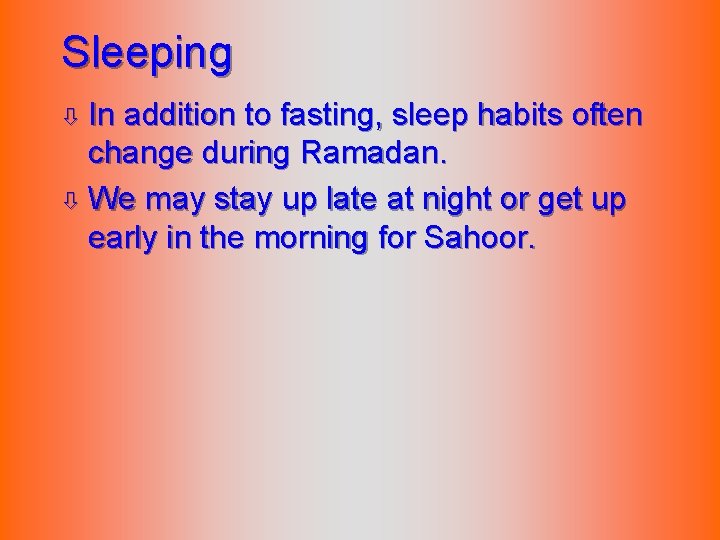 Sleeping

⇩ In addition to fasting, sleep habits often change during Ramadan.

⇩ We may stay up late at night or get up early in the morning for Sahoor.